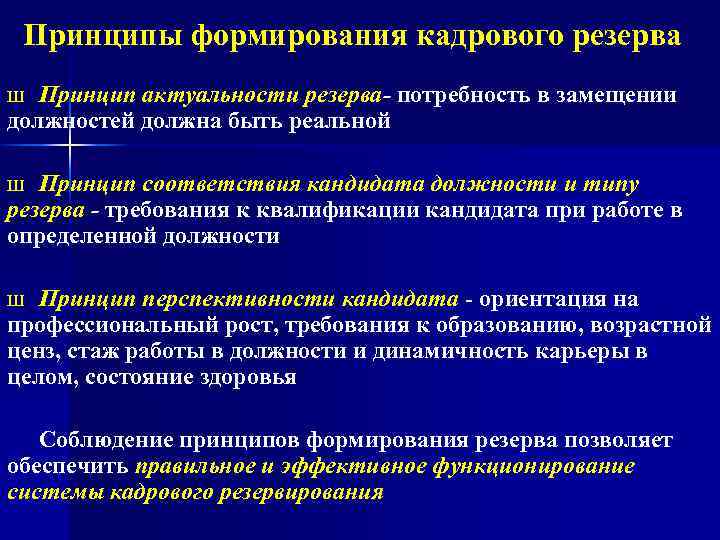 Принципы формирования кадрового резерва

ш Принцип актуальности резерва- потребность в замещении должностей должна быть реальной

ш Принцип соответствия кандидата должности и типу резерва - требования к квалификации кандидата при работе в определенной должности

ш Принцип перспективности кандидата - ориентация на профессиональный рост, требования к образованию, возрастной ценз, стаж работы в должности и динамичность карьеры в целом, состояние здоровья

Соблюдение принципов формирования резерва позволяет обеспечить правильное и эффективное функционирование системы кадрового резервирования